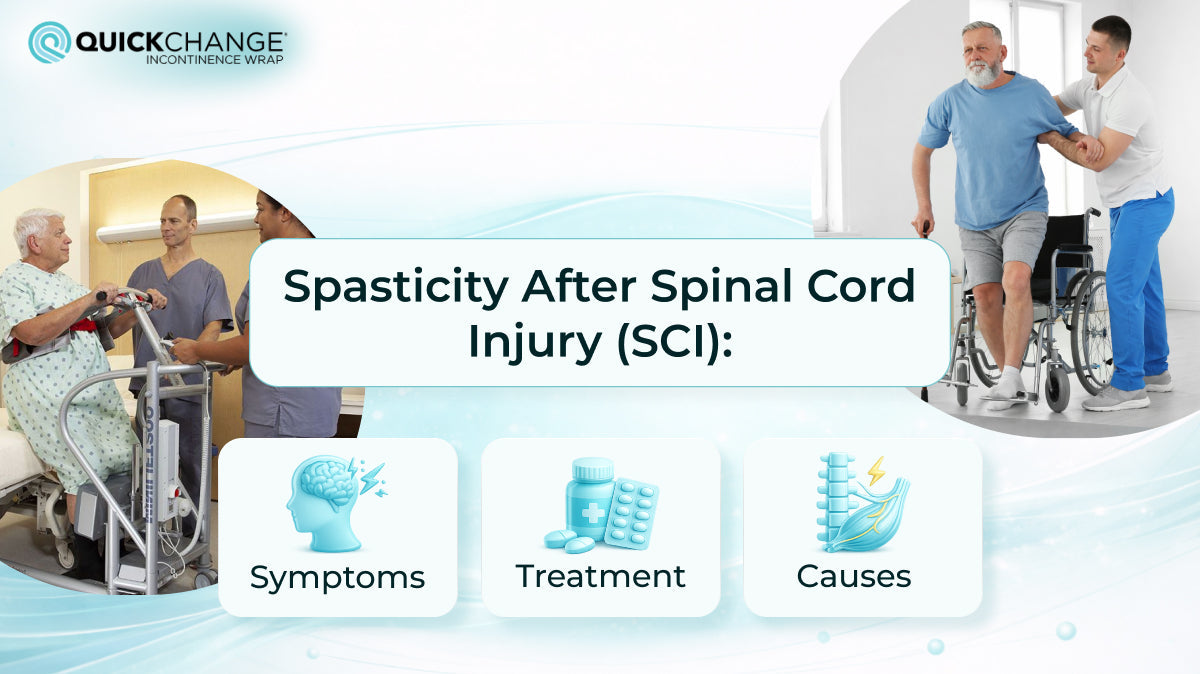 QUICKCHANGE®
INCONTINENCE WRAP

Spasticity After Spinal Cord Injury (SCI):

Symptoms

Treatment

Causes